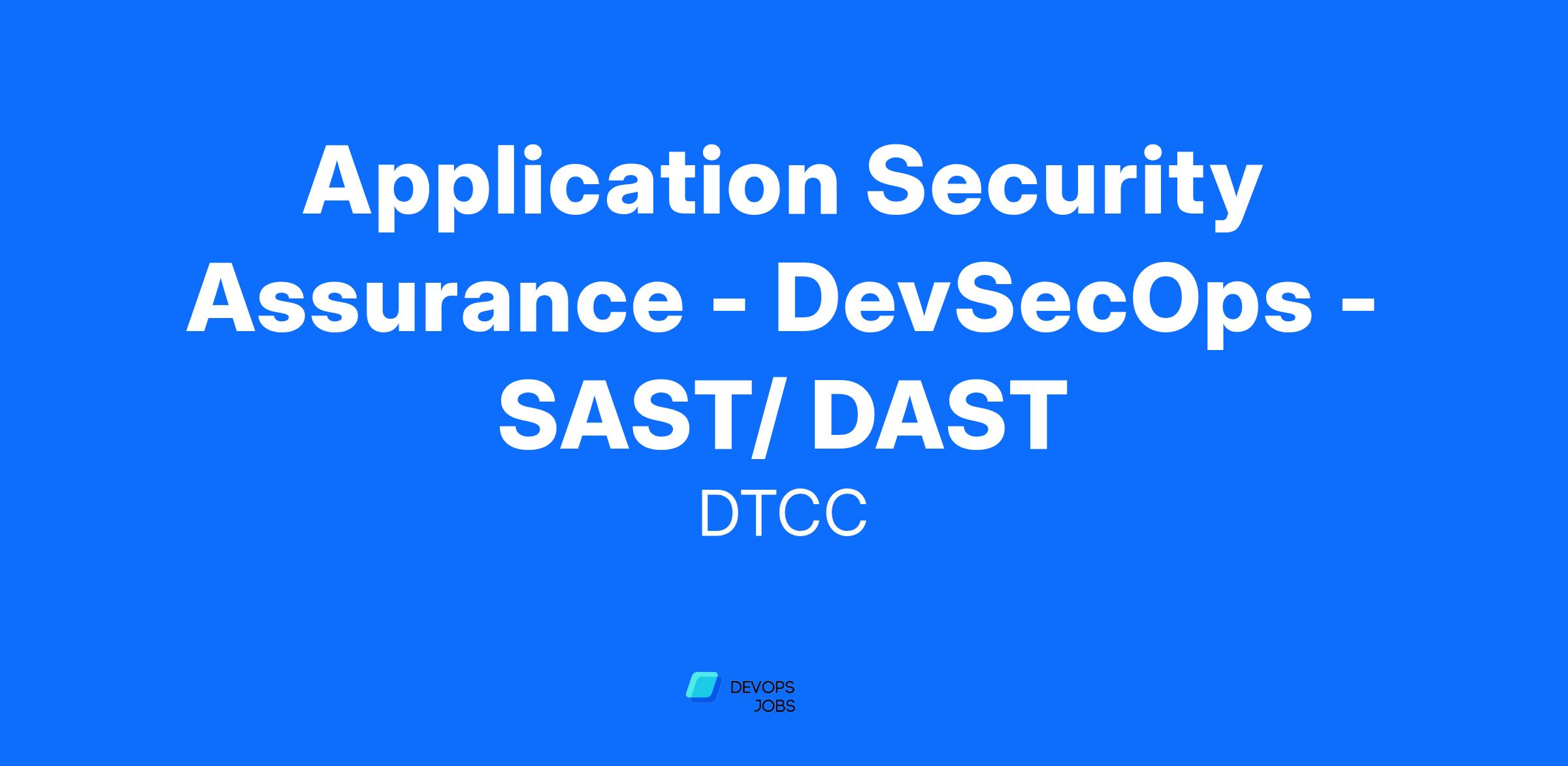 Application Security Assurance - DevSecOps - SAST/ DAST

DTCC

DEVOPS
JOBS